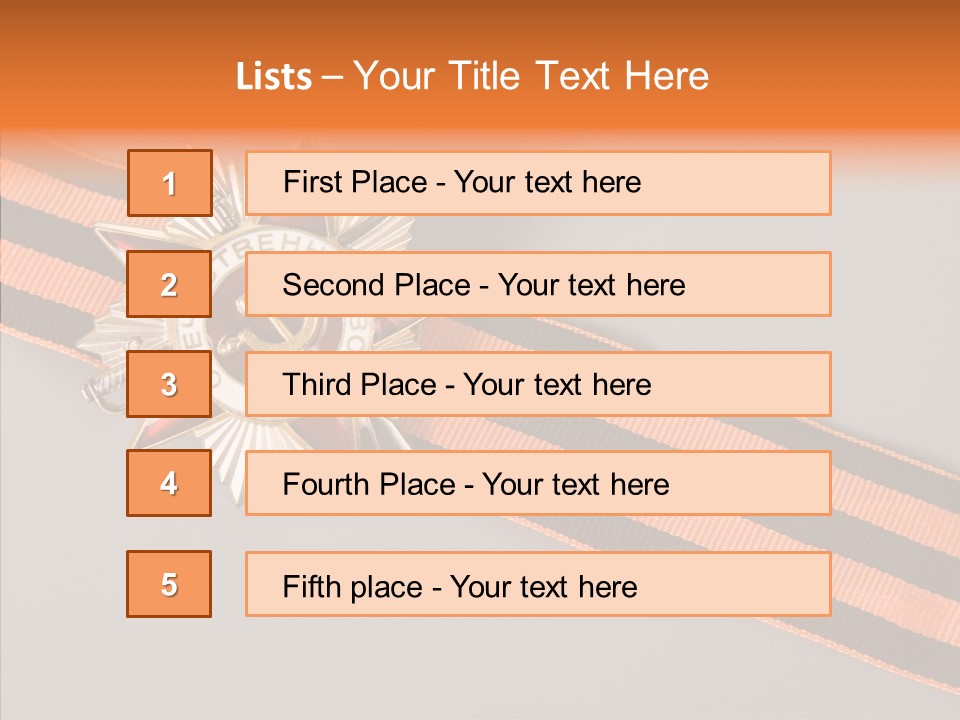 Lists – Your Title Text Here

1

First Place - Your text here

2

Second Place - Your text here

3

Third Place - Your text here

4

Fourth Place - Your text here

5

Fifth place - Your text here